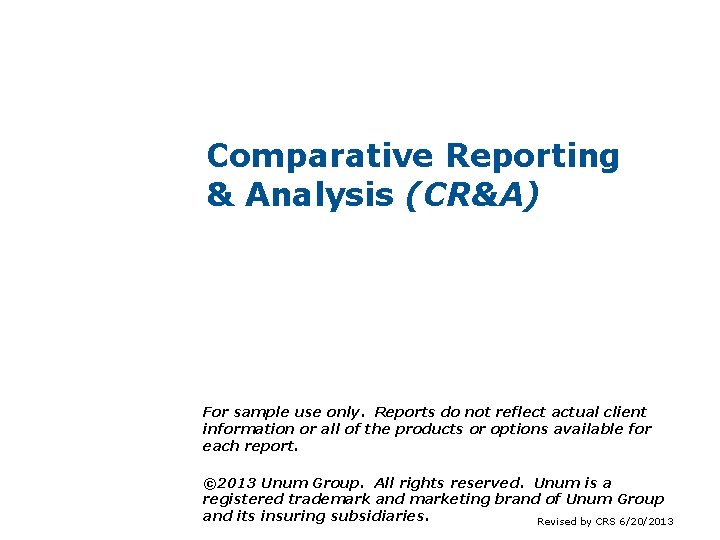 Comparative Reporting & Analysis (CR&A)

For sample use only. Reports do not reflect actual client information or all of the products or options available for each report.

©2013 Unum Group. All rights reserved. Unum is a registered trademark and marketing brand of Unum Group and its insuring subsidiaries.

Revised by CRS 6/20/2013